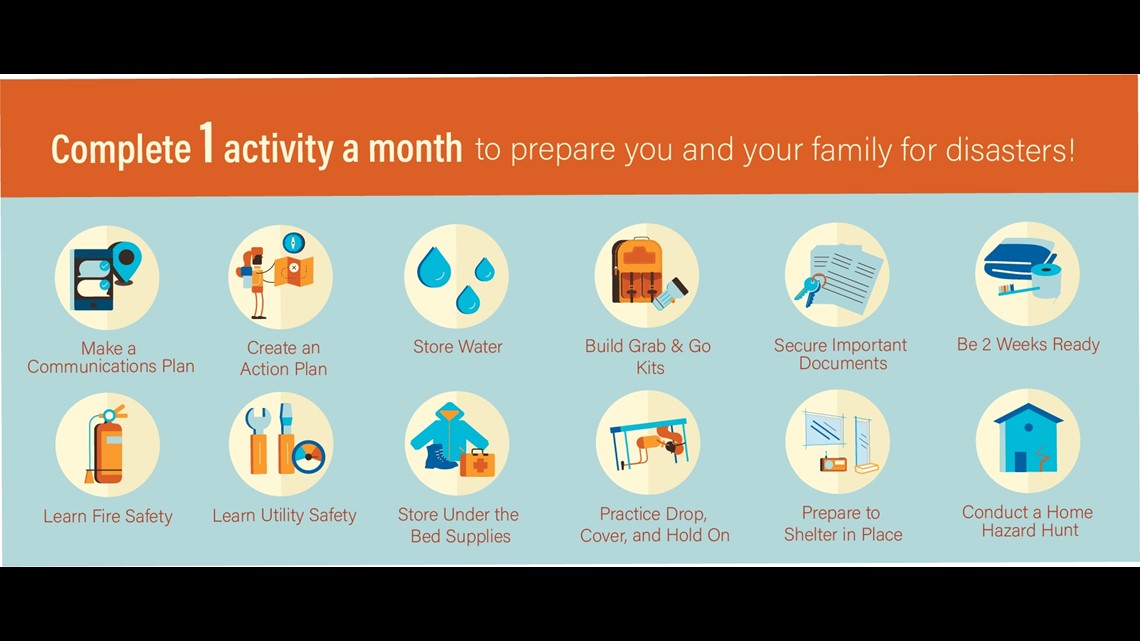 Complete 1 activity a month to prepare you and your family for disasters!

Make a Communications Plan

Create an Action Plan

Store Water

Build Grab & Go Kits

Secure Important Documents

Be 2 Weeks Ready

Learn Fire Safety

Learn Utility Safety

Store Under the Bed Supplies

Practice Drop, Cover, and Hold On

Prepare to Shelter in Place

Conduct a Home Hazard Hunt